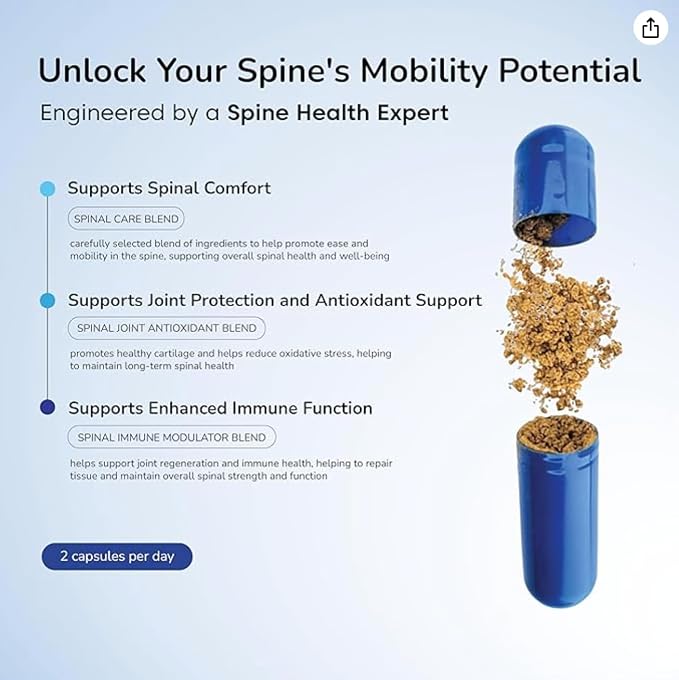 Unlock Your Spine's Mobility Potential

Engineered by a Spine Health Expert

Supports Spinal Comfort

SPINAL CARE BLEND

carefully selected blend of ingredients to help promote ease and mobility in the spine, supporting overall spinal health and well-being

Supports Joint Protection and Antioxidant Support

SPINAL JOINT ANTIOXIDANT BLEND

promotes healthy cartilage and helps reduce oxidative stress, helping to maintain long-term spinal health

Supports Enhanced Immune Function

SPINAL IMMUNE MODULATOR BLEND

helps support joint regeneration and immune health, helping to repair tissue and maintain overall spinal strength and function

2 capsules per day